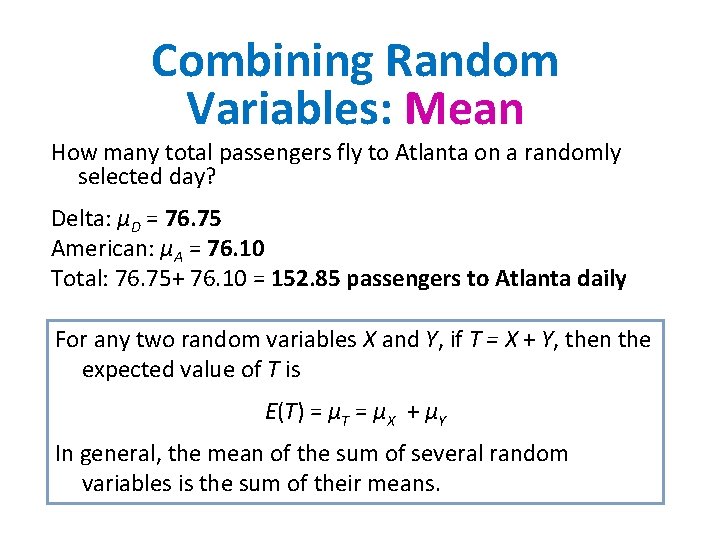 Combining Random Variables: Mean

How many total passengers fly to Atlanta on a randomly selected day?

Delta: $\mu_D$ = **76.75**
American: $\mu_A$ = **76.10**
Total: 76.75+ 76.10 = **152.85 passengers to Atlanta daily**

For any two random variables $X$ and $Y$, if $T = X + Y$, then the expected value of $T$ is

$E(T) = \mu_T = \mu_X + \mu_Y$

In general, the mean of the sum of several random variables is the sum of their means.